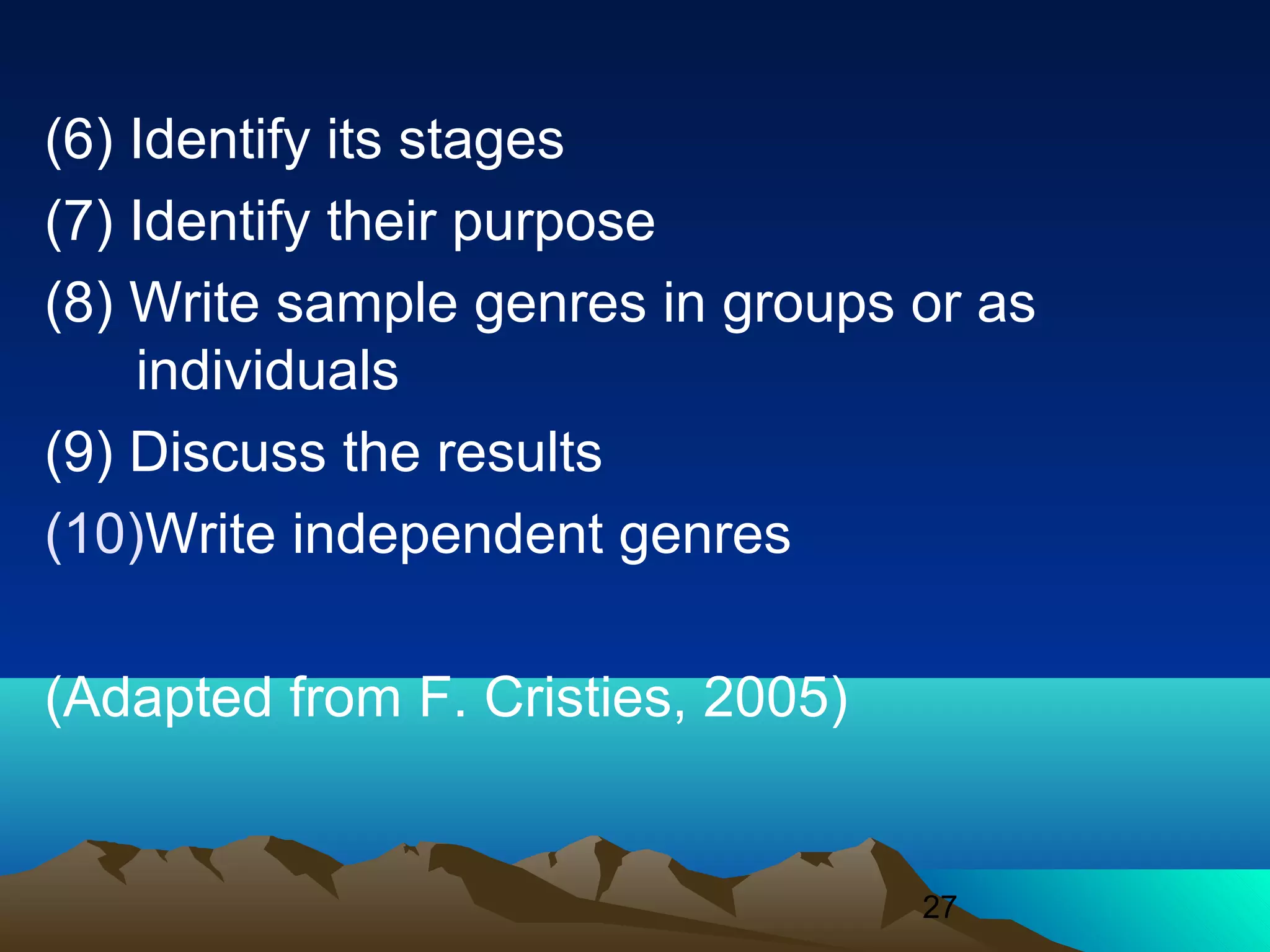 (6) Identify its stages

(7) Identify their purpose

(8) Write sample genres in groups or as individuals

(9) Discuss the results

(10)Write independent genres

(Adapted from F. Cristies, 2005)

27